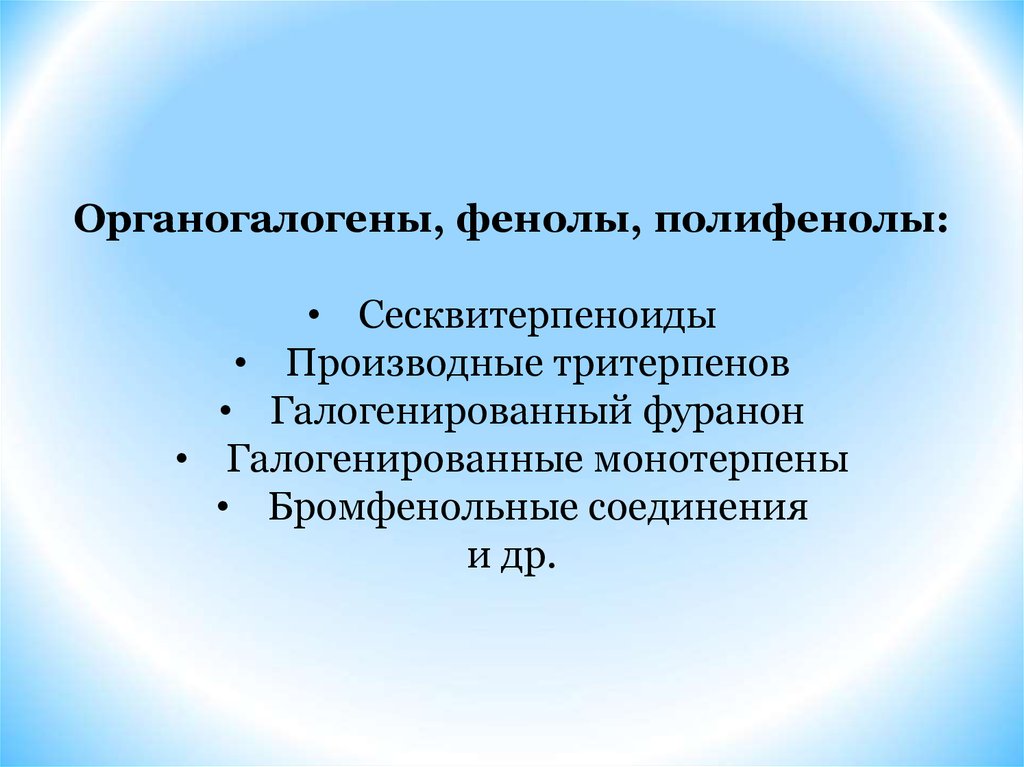 Органогалогены, фенолы, полифенолы:

• Сесквитерпеноиды
• Производные тритерпенов
• Галогенированный фуранон
• Галогенированные монотерпены
• Бромфенольные соединения
и др.